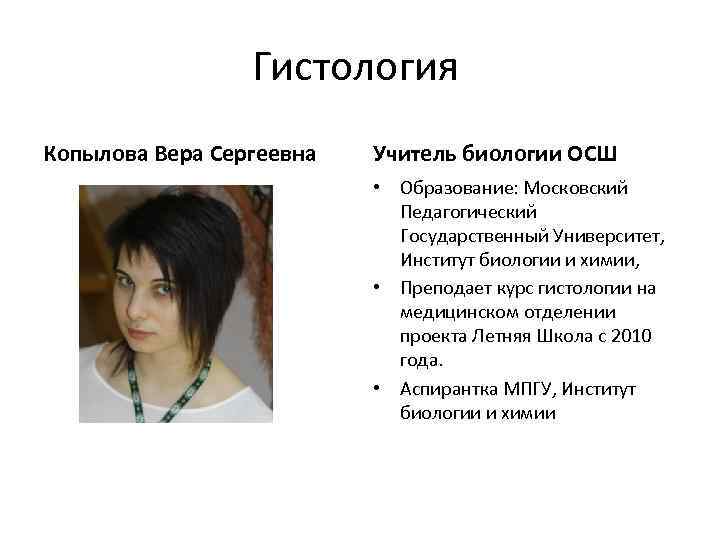 Гистология

Копылова Вера Сергеевна

Учитель биологии ОСШ

• Образование: Московский Педагогический Государственный Университет, Институт биологии и химии,
• Преподает курс гистологии на медицинском отделении проекта Летняя Школа с 2010 года.
• Аспирантка МПГУ, Институт биологии и химии